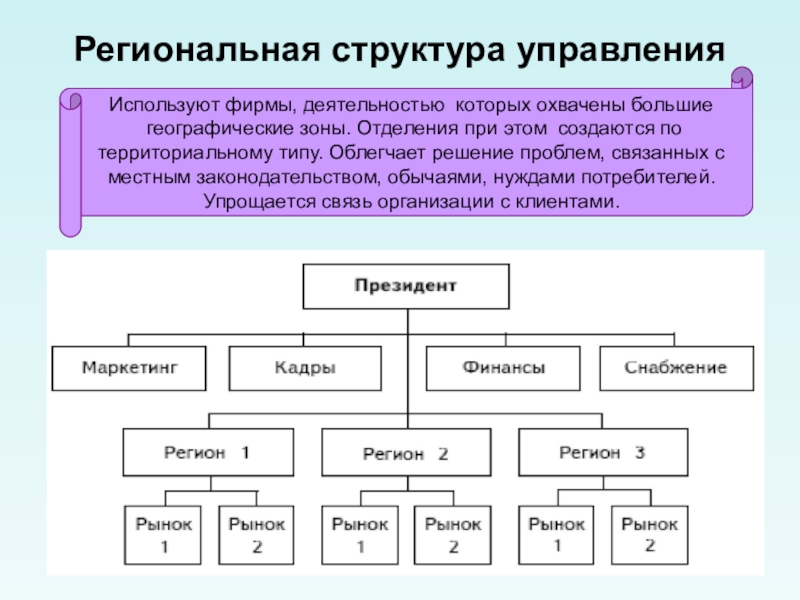 Региональная структура управления

Используют фирмы, деятельностью которых охвачены большие географические зоны. Отделения при этом создаются по территориальному типу. Облегчает решение проблем, связанных с местным законодательством, обычаями, нуждами потребителей. Упрощается связь организации с клиентами.

Президент

Маркетинг

Кадры

Финансы

Снабжение

Регион 1

Регион 2

Регион 3

Рынок 1

Рынок 2

Рынок 1

Рынок 2

Рынок 1

Рынок 2